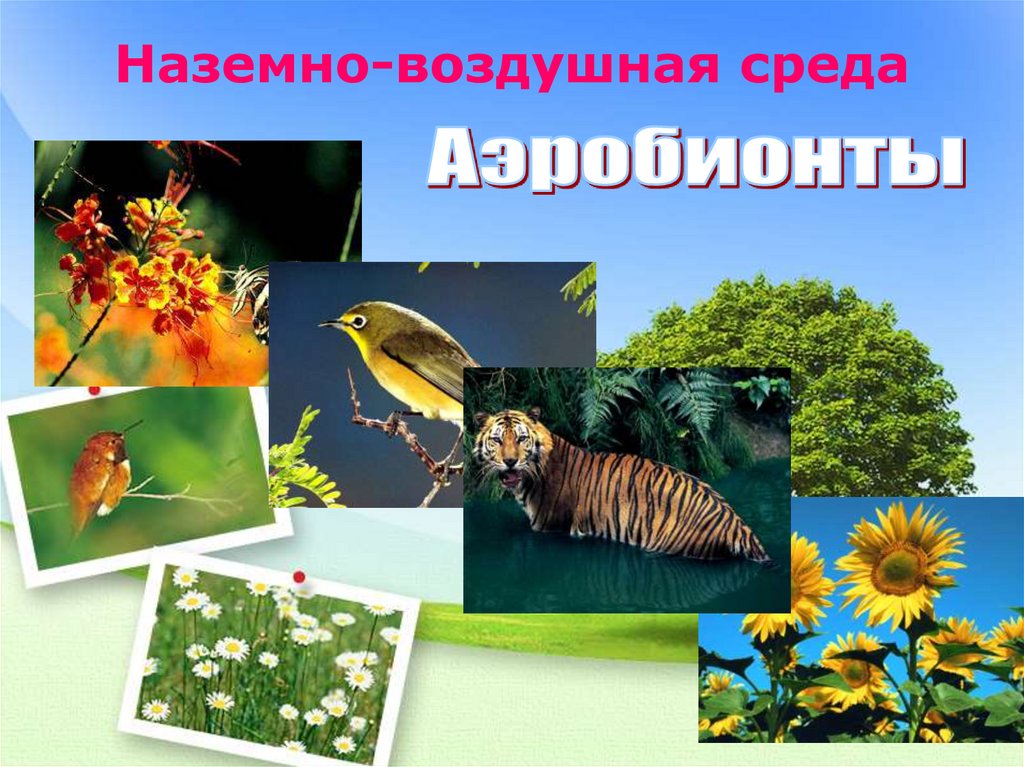 Наземно-воздушная среда

Аэробионты